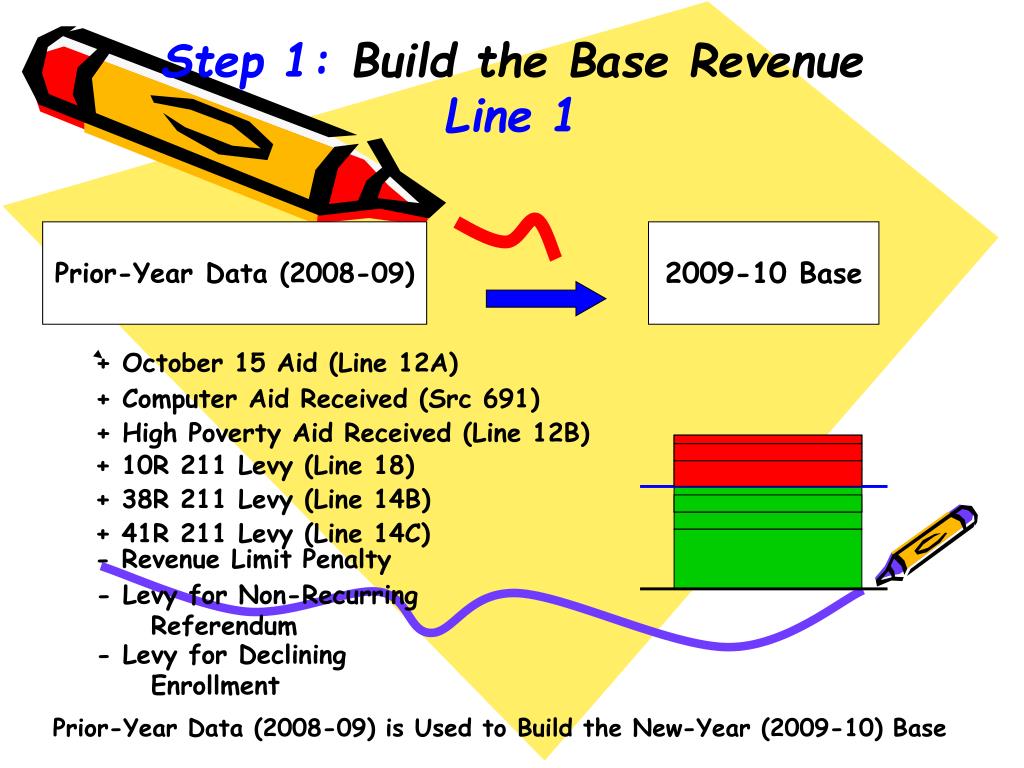 Step 1: Build the Base Revenue
Line 1

Prior-Year Data (2008-09)

2009-10 Base

+ October 15 Aid (Line 12A)
+ Computer Aid Received (Src 691)
+ High Poverty Aid Received (Line 12B)
+ 10R 211 Levy (Line 18)
+ 38R 211 Levy (Line 14B)
+ 41R 211 Levy (Line 14C)
- Revenue Limit Penalty
- Levy for Non-Recurring Referendum
- Levy for Declining Enrollment

Prior-Year Data (2008-09) is Used to Build the New-Year (2009-10) Base